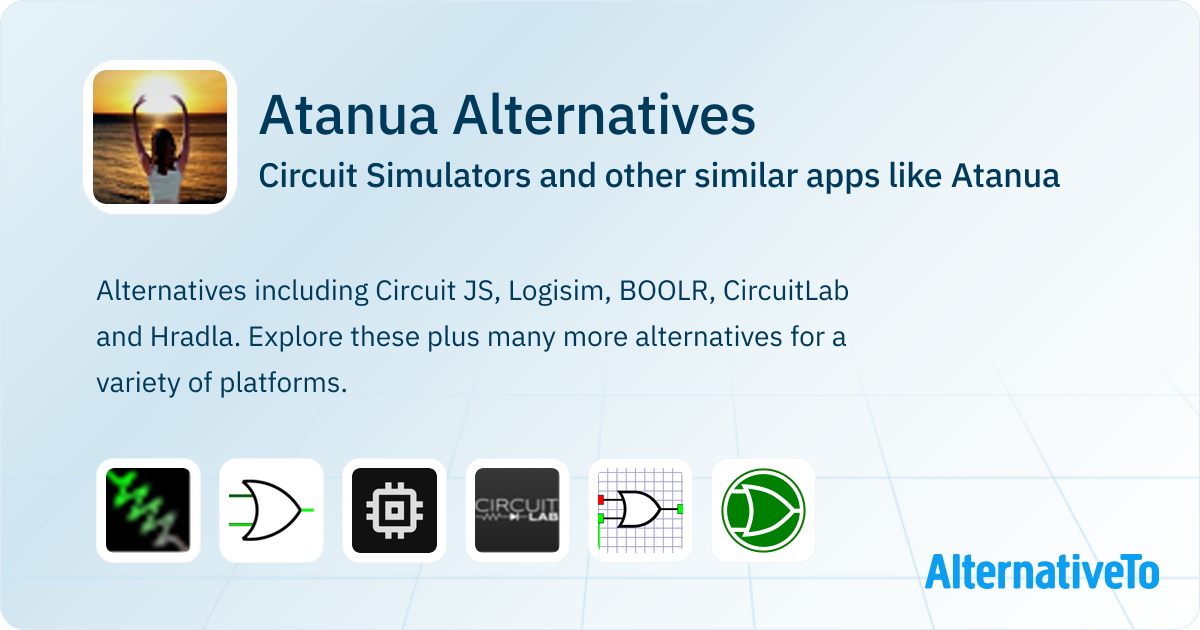 Atanua Alternatives

Circuit Simulators and other similar apps like Atanua

Alternatives including Circuit JS, Logisim, BOOLR, CircuitLab and Hradla. Explore these plus many more alternatives for a variety of platforms.

CIRCUIT LAB

AlternativeTo